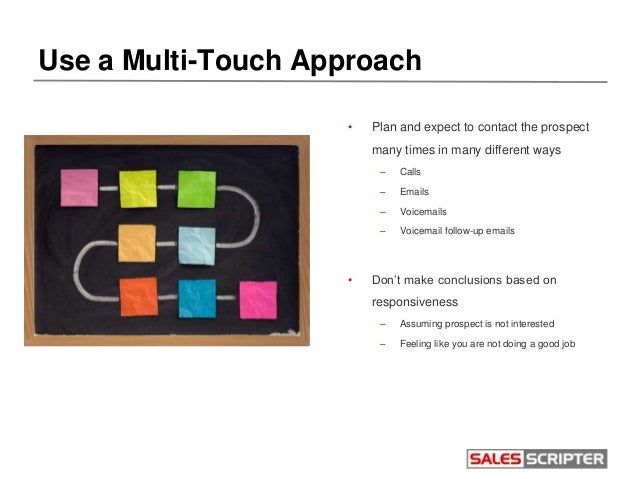 Use a Multi-Touch Approach

• Plan and expect to contact the prospect many times in many different ways
  – Calls
  – Emails
  – Voicemails
  – Voicemail follow-up emails

• Don't make conclusions based on responsiveness
  – Assuming prospect is not interested
  – Feeling like you are not doing a good job

SALES SCRIPTER